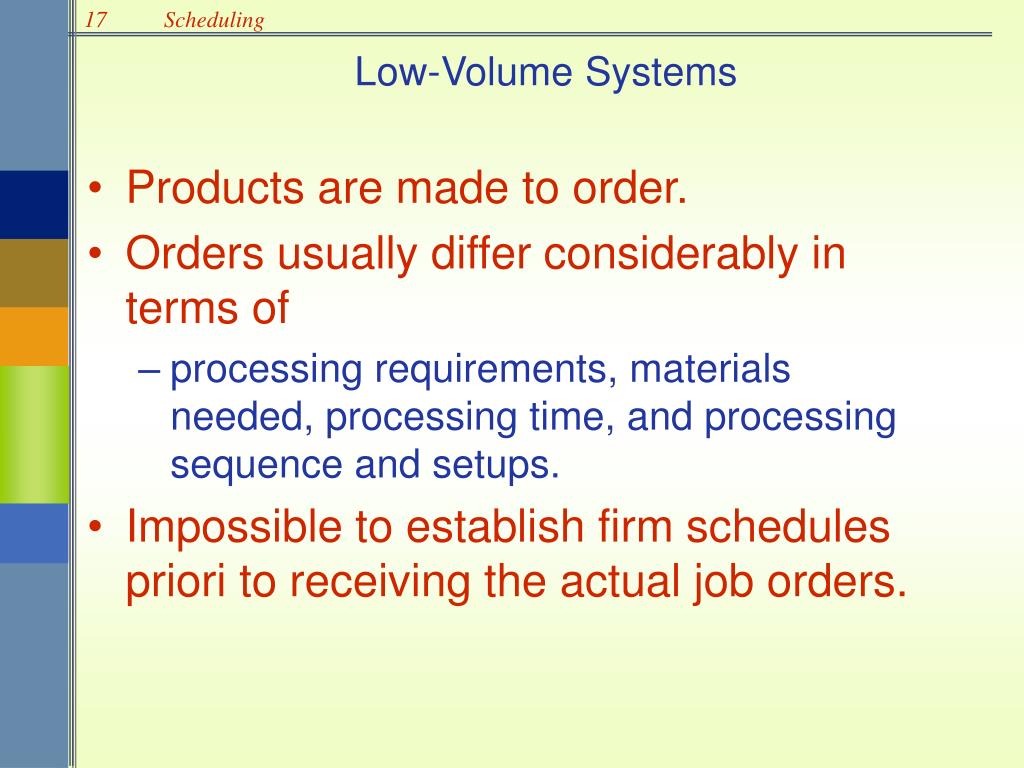 17 Scheduling

Low-Volume Systems

• Products are made to order.
• Orders usually differ considerably in terms of
– processing requirements, materials needed, processing time, and processing sequence and setups.
• Impossible to establish firm schedules priori to receiving the actual job orders.